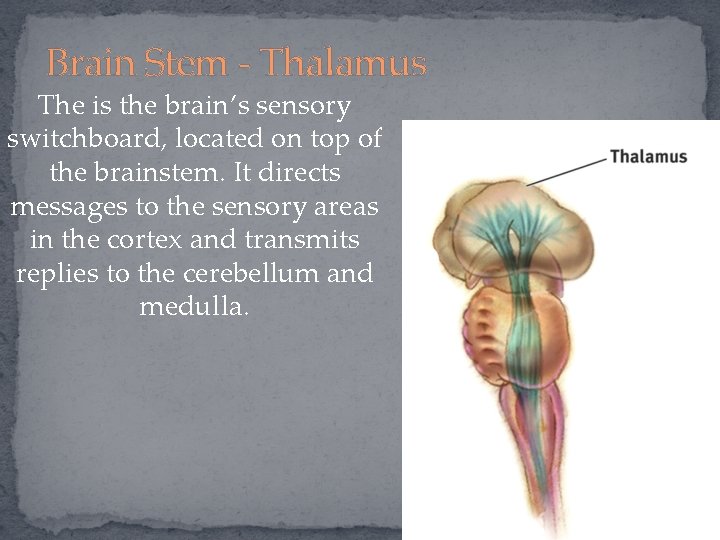 Brain Stem - Thalamus

The is the brain's sensory switchboard, located on top of the brainstem. It directs messages to the sensory areas in the cortex and transmits replies to the cerebellum and medulla.

Thalamus